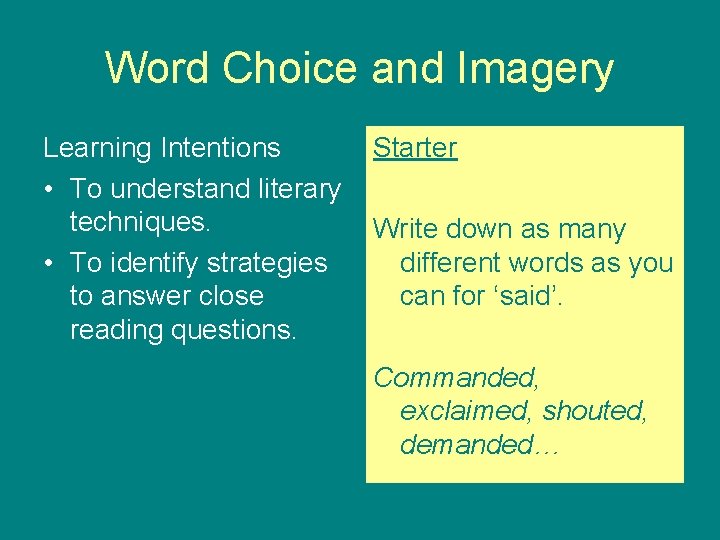 Word Choice and Imagery

Learning Intentions

• To understand literary techniques.

• To identify strategies to answer close reading questions.

Starter

Write down as many different words as you can for ‘said’.

Commanded, exclaimed, shouted, demanded…